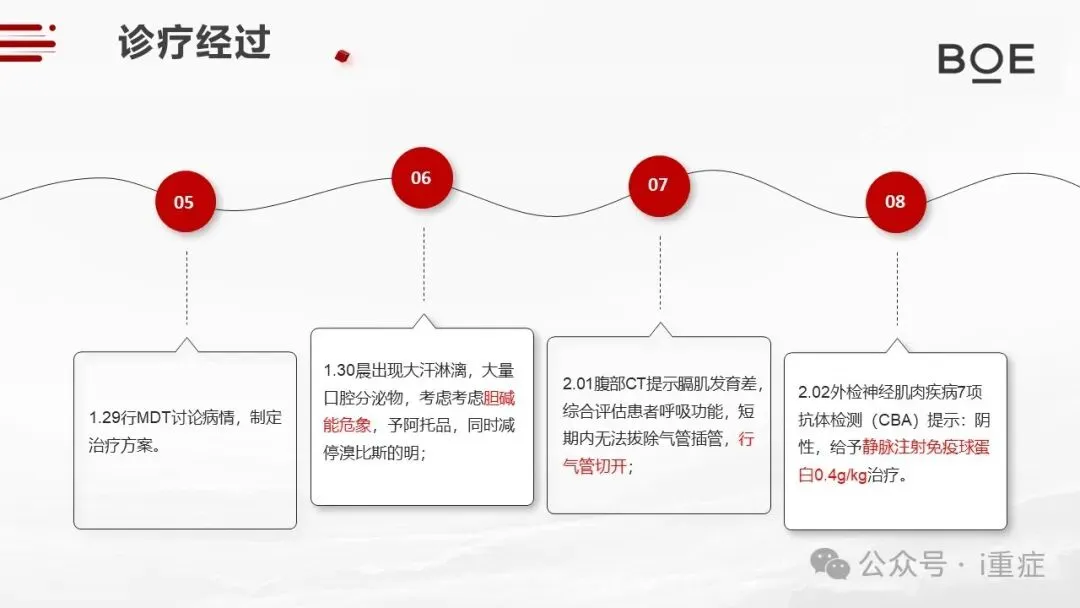 诊疗经过

BOE

05

06

07

08

1.29行MDT讨论病情，制定治疗方案。

1.30晨出现大汗淋漓，大量口腔分泌物，考虑考虑胆碱能危象，予阿托品，同时减停溴比斯的明；

2.01腹部CT提示膈肌发育差，综合评估患者呼吸功能，短期内无法拔除气管插管，行气管切开；

2.02外检神经肌肉疾病7项抗体检测（CBA）提示：阴性，给予静脉注射免疫球蛋白0.4g/kg治疗。

公众号 · i重症